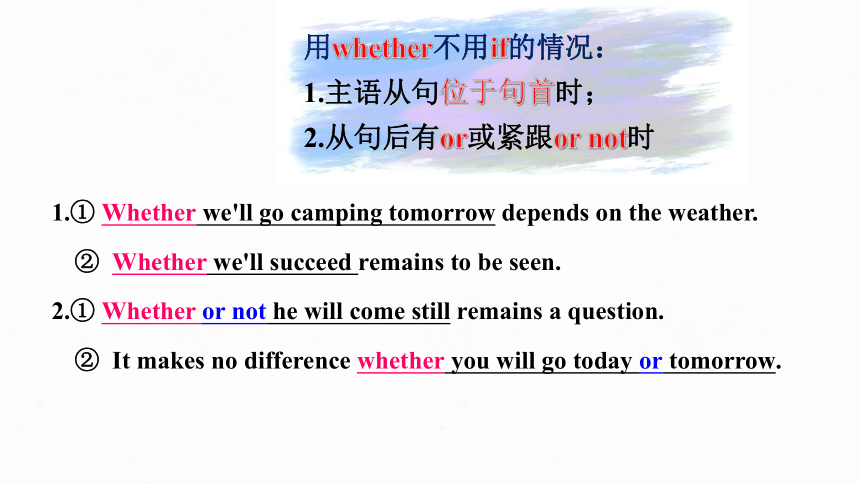 用whether不用if的情况：
1.主语从句位于句首时；
2.从句后有or或紧跟or not时

1.① Whether we'll go camping tomorrow depends on the weather.

② Whether we'll succeed remains to be seen.

2.① Whether or not he will come still remains a question.

② It makes no difference whether you will go today or tomorrow.